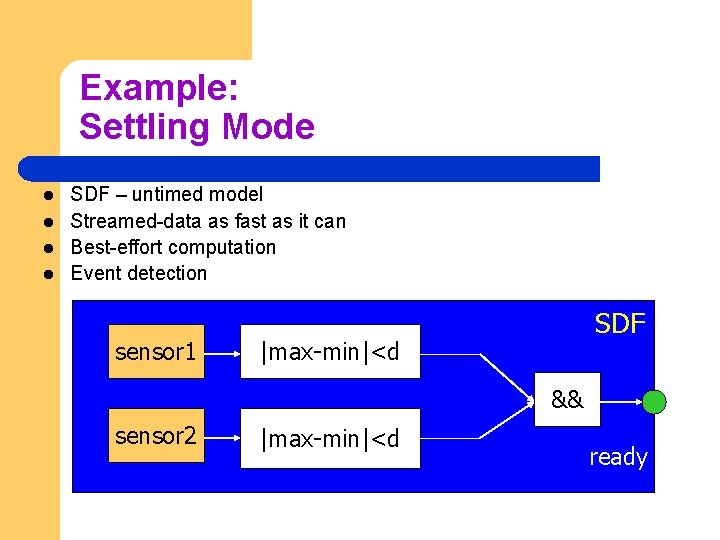 Example:
Settling Mode

- SDF – untimed model
- Streamed-data as fast as it can
- Best-effort computation
- Event detection

SDF

sensor1

|max-min|<d

sensor2

|max-min|<d

&&

ready